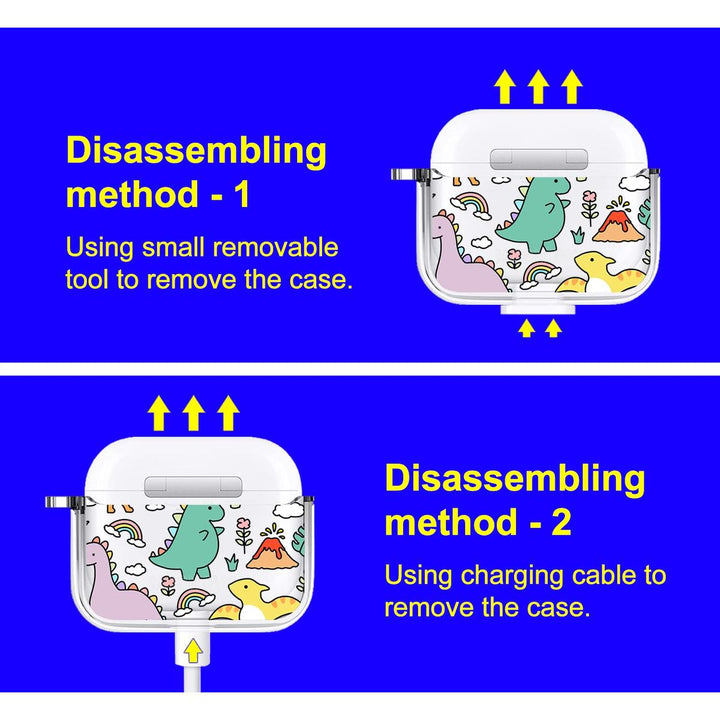 Disassembling method - 1

Using small removable tool to remove the case.

Disassembling method - 2

Using charging cable to remove the case.